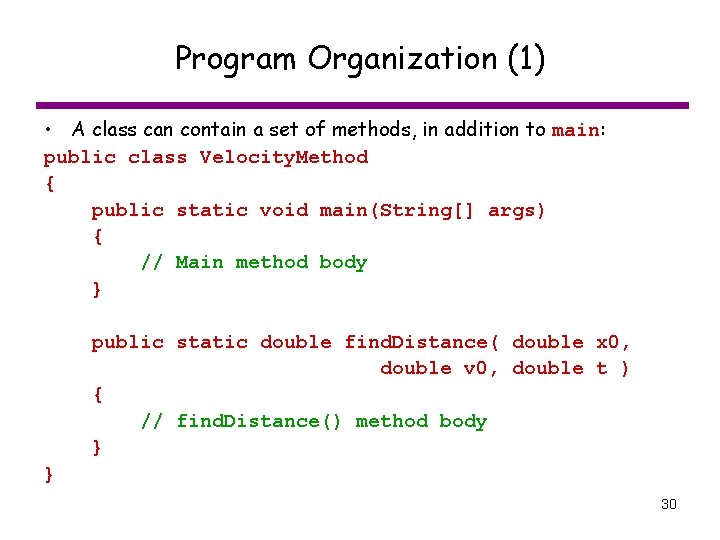 Program Organization (1)

• A class can contain a set of methods, in addition to main:

public class VelocityMethod
{
    public static void main(String[] args)
    {
        // Main method body
    }

    public static double findDistance( double x0,
                                      double v0, double t )
    {
        // findDistance() method body
    }
}

30